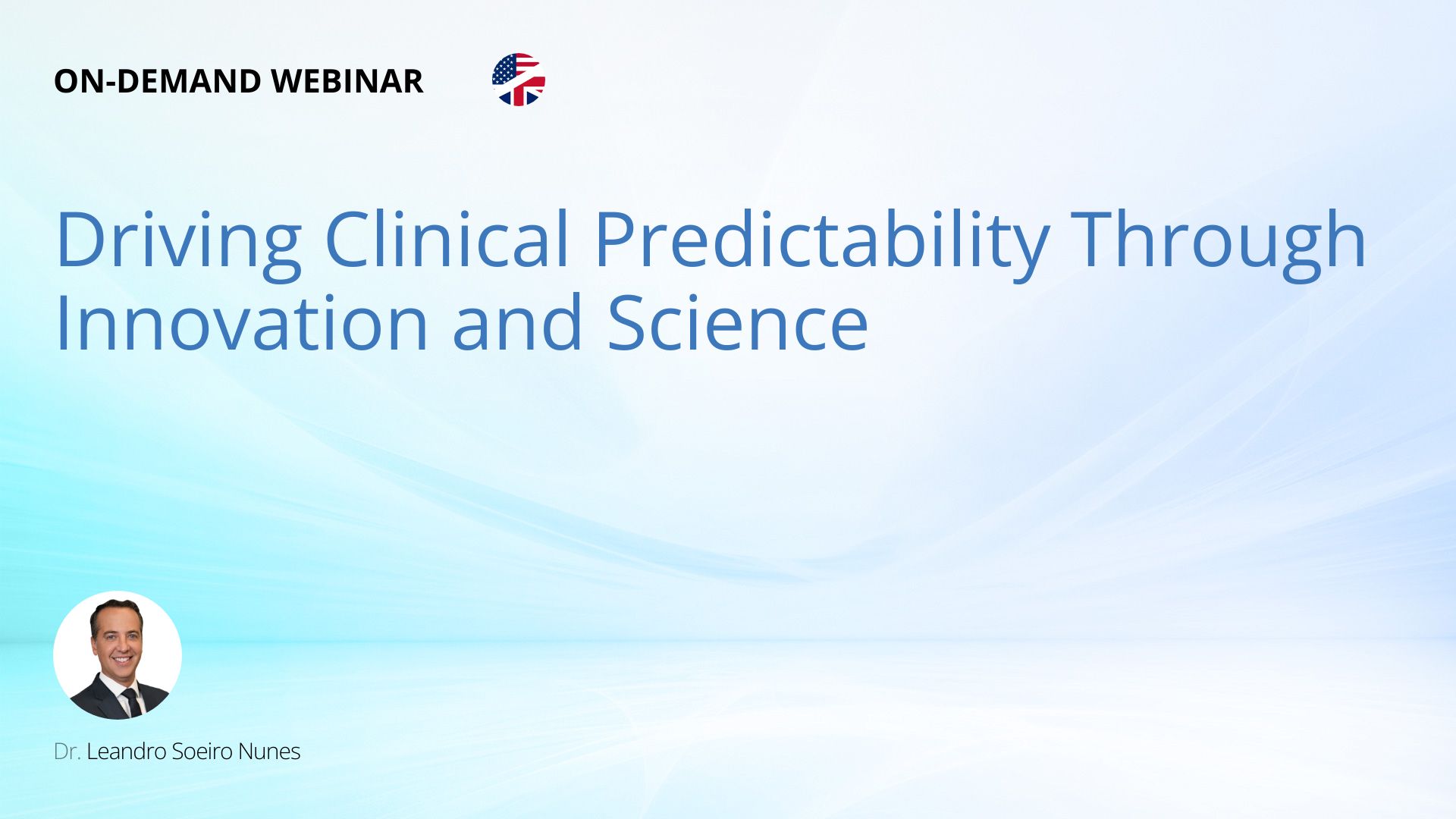 ON-DEMAND WEBINAR

Driving Clinical Predictability Through Innovation and Science

Dr. Leandro Soeiro Nunes